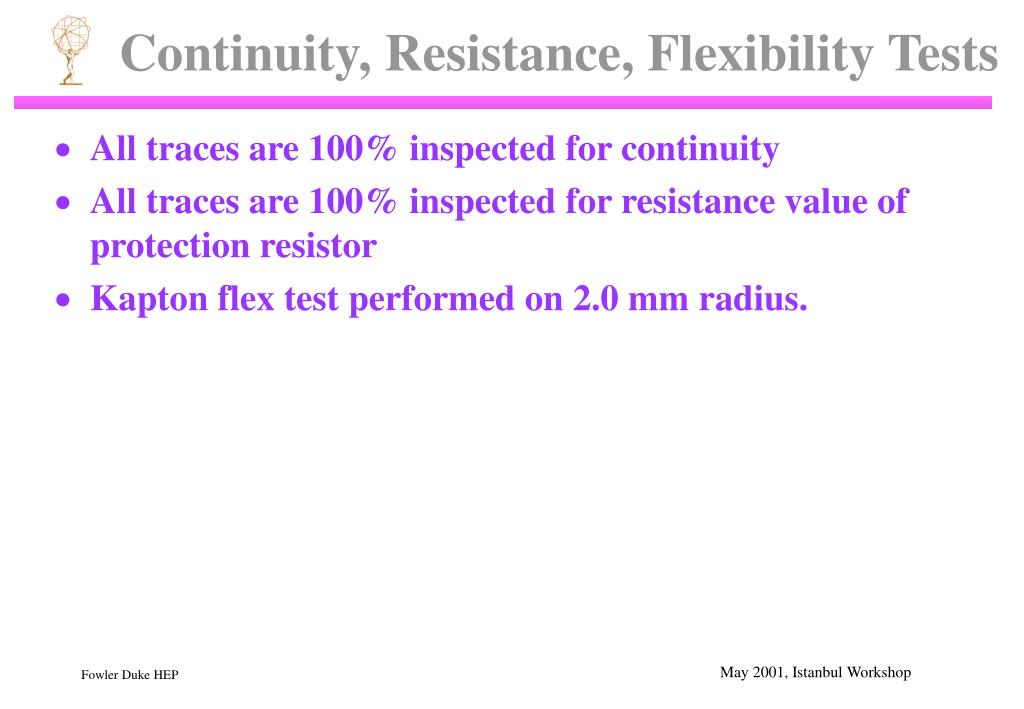 Continuity, Resistance, Flexibility Tests

• All traces are 100% inspected for continuity
• All traces are 100% inspected for resistance value of protection resistor
• Kapton flex test performed on 2.0 mm radius.

Fowler Duke HEP

May 2001, Istanbul Workshop